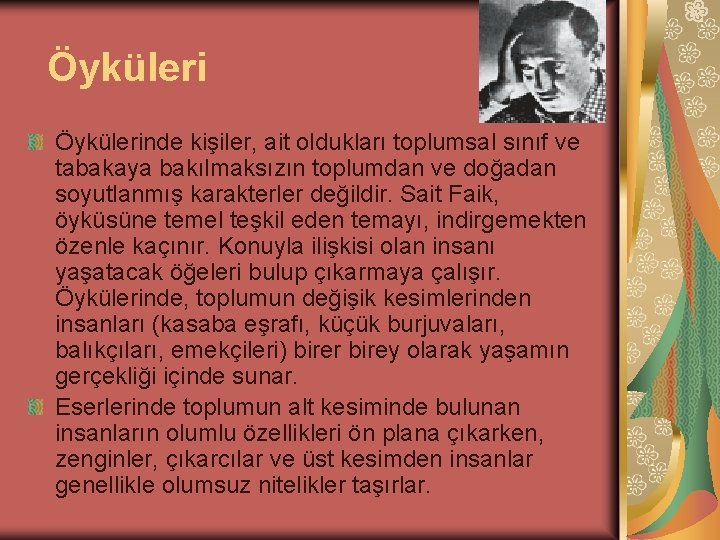 Öyküleri

Öykülerinde kişiler, ait oldukları toplumsal sınıf ve tabakaya bakılmaksızın toplumdan ve doğadan soyutlanmış karakterler değildir. Sait Faik, öyküsüne temel teşkil eden temayı, indirgemekten özenle kaçınır. Konuyla ilişkisi olan insanı yaşatacak öğeleri bulup çıkarmaya çalışır. Öykülerinde, toplumun değişik kesimlerinden insanları (kasaba eşrafı, küçük burjuvaları, balıkçıları, emekçileri) birer birey olarak yaşamın gerçekliği içinde sunar.

Eserlerinde toplumun alt kesiminde bulunan insanların olumlu özellikleri ön plana çıkarken, zenginler, çıkarcılar ve üst kesimden insanlar genellikle olumsuz nitelikler taşırlar.